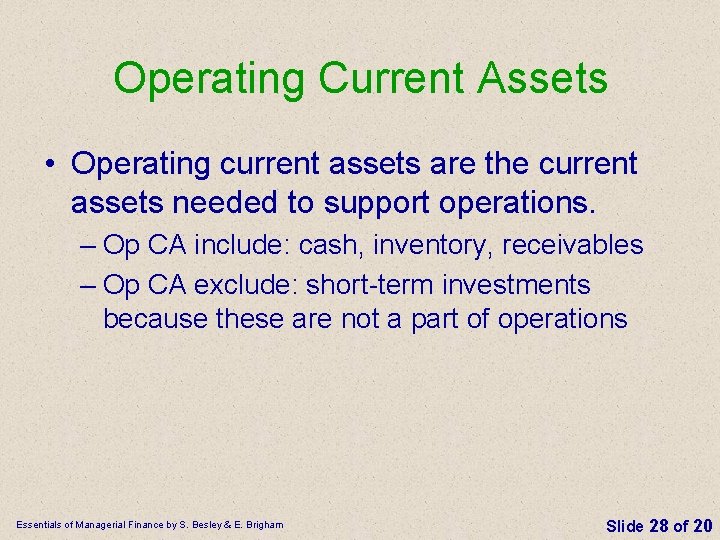 Operating Current Assets

• Operating current assets are the current assets needed to support operations.

– Op CA include: cash, inventory, receivables

– Op CA exclude: short-term investments because these are not a part of operations

Essentials of Managerial Finance by S. Besley & E. Brigham

Slide 28 of 20